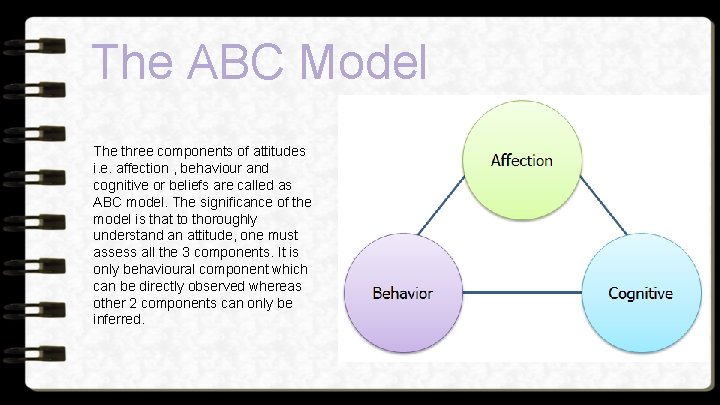 The ABC Model

The three components of attitudes i.e. affection , behaviour and cognitive or beliefs are called as ABC model. The significance of the model is that to thoroughly understand an attitude, one must assess all the 3 components. It is only behavioural component which can be directly observed whereas other 2 components can only be inferred.

Affection

Behavior

Cognitive